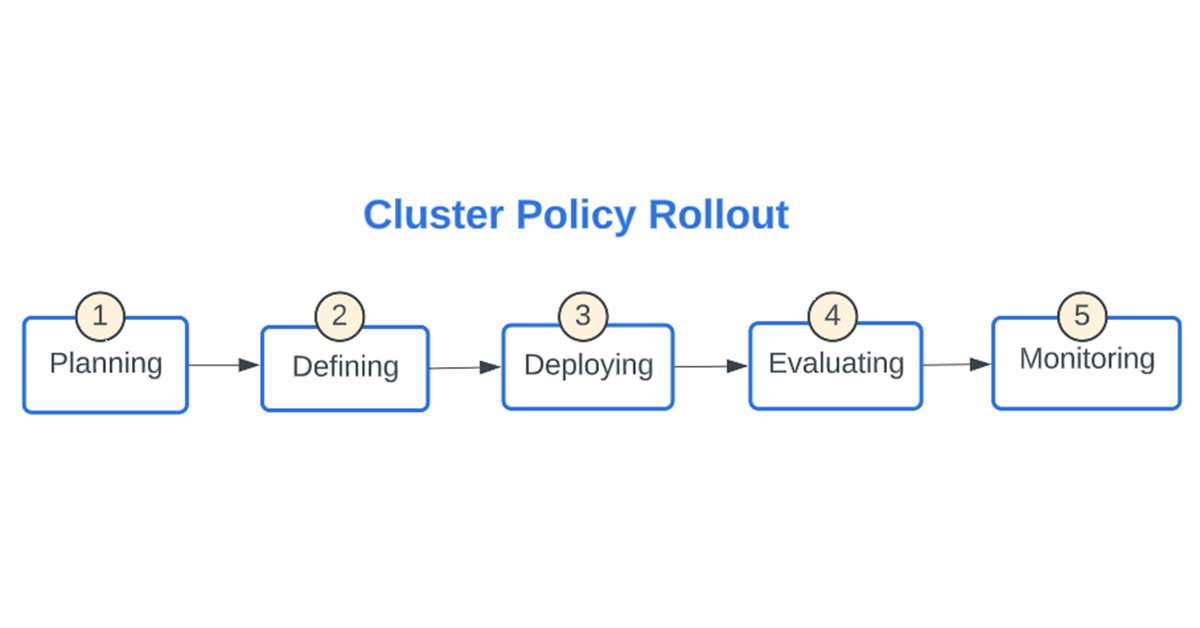 Cluster Policy Rollout

1
Planning

2
Defining

3
Deploying

4
Evaluating

5
Monitoring